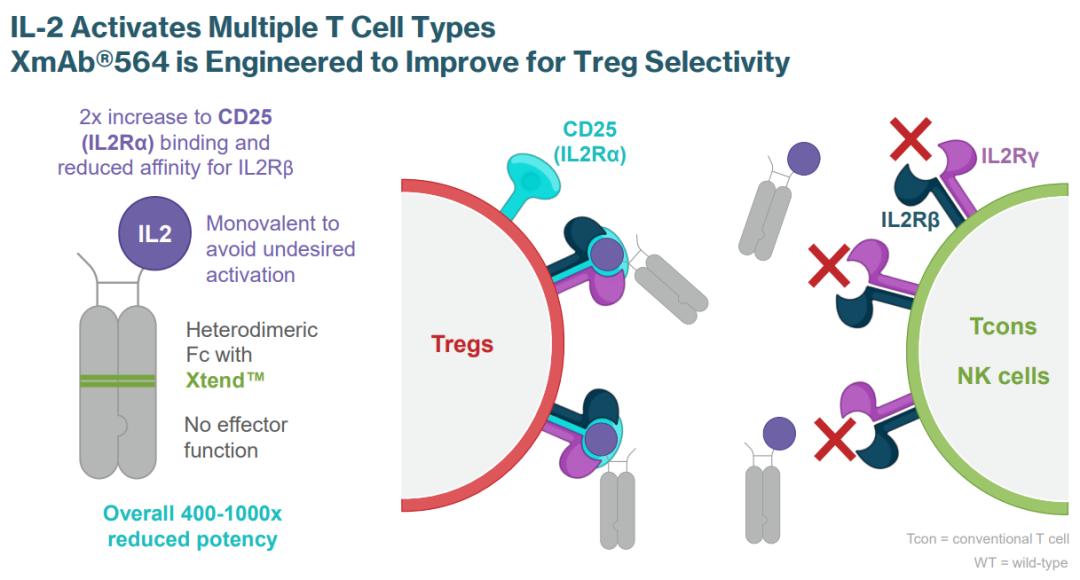 IL-2 Activates Multiple T Cell Types
XmAb®564 is Engineered to Improve for Treg Selectivity

2x increase to CD25 (IL2Rα) binding and reduced affinity for IL2Rβ

IL2

Monovalent to avoid undesired activation

Heterodimeric Fc with Xtend™

No effector function

Overall 400-1000x reduced potency

CD25 (IL2Rα)

Tregs

IL2Rγ

IL2Rβ

Tcons

NK cells

Tcon = conventional T cell

WT = wild-type